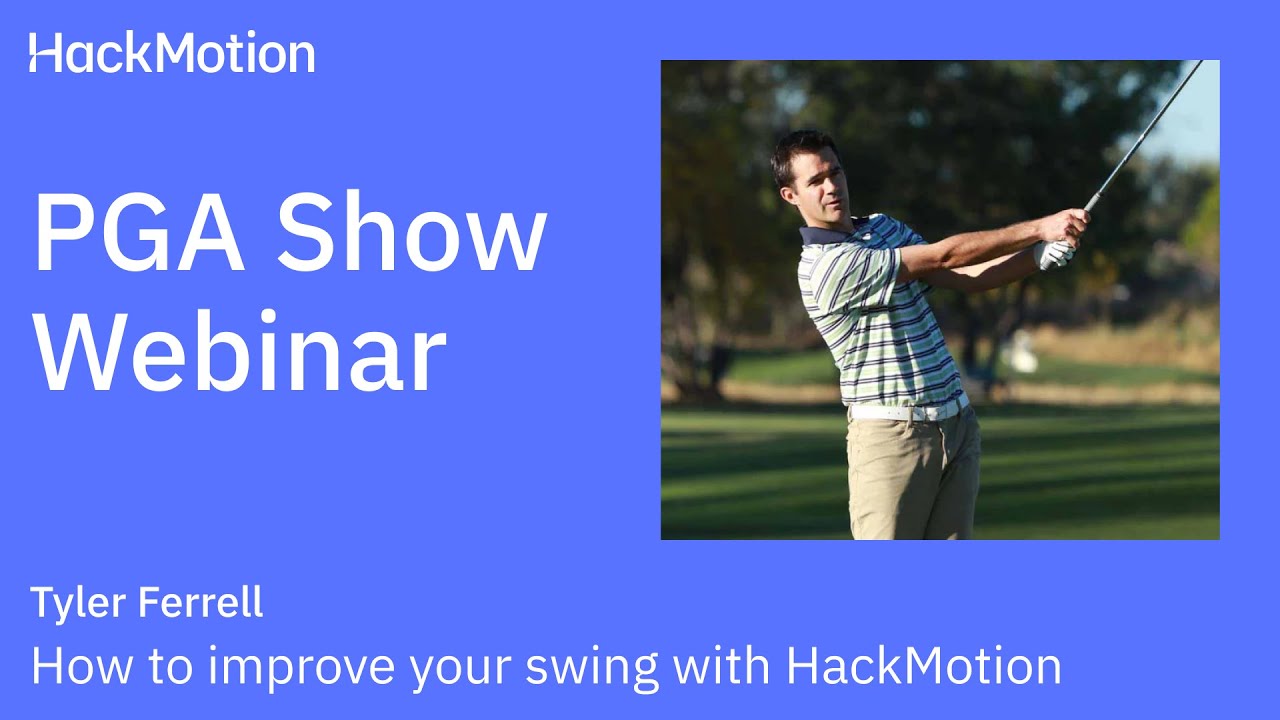 HackMotion

PGA Show Webinar

Tyler Ferrell
How to improve your swing with HackMotion